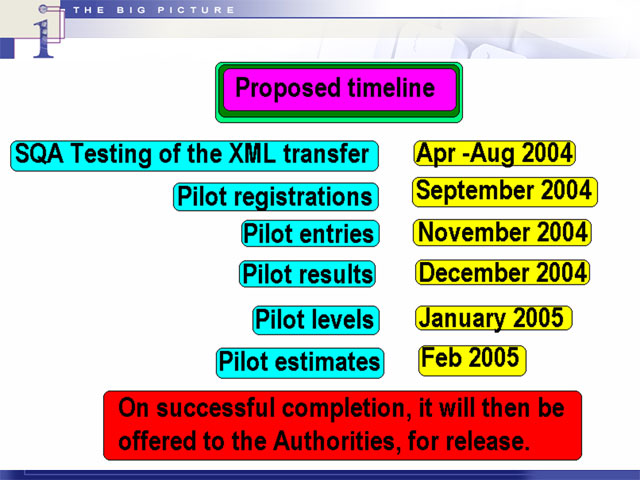 THE BIG PICTURE

Proposed timeline

SQA Testing of the XML transfer
Apr -Aug 2004

Pilot registrations
September 2004

Pilot entries
November 2004

Pilot results
December 2004

Pilot levels
January 2005

Pilot estimates
Feb 2005

On successful completion, it will then be offered to the Authorities, for release.